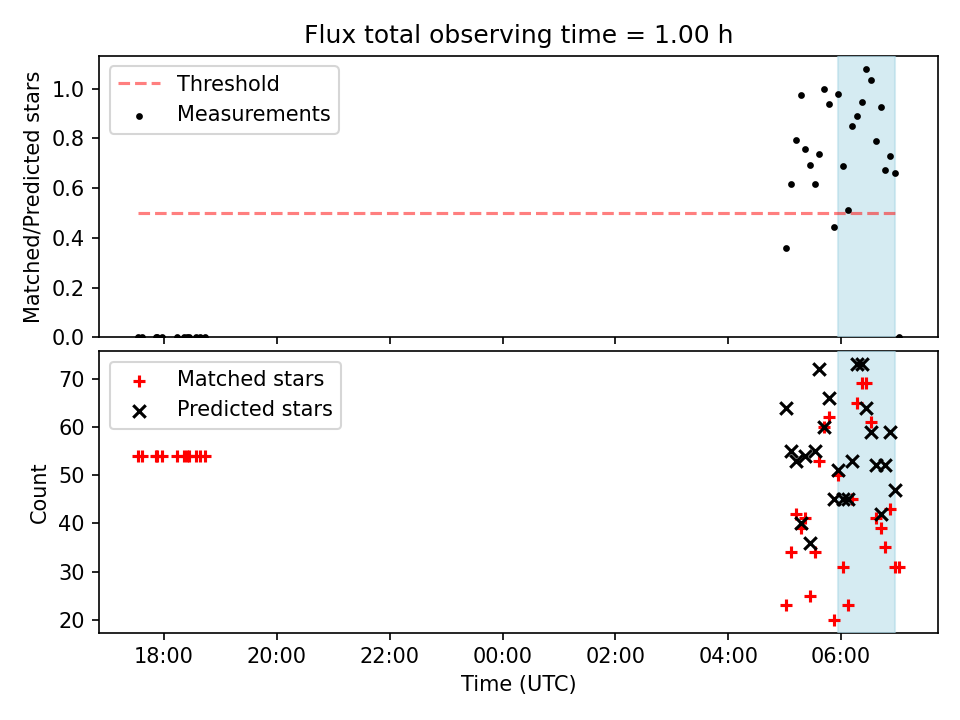 Flux total observing time = 1.00 h

Threshold
Measurements

Matched/Predicted stars

1.0
0.8
0.6
0.4
0.2
0.0

Matched stars
Predicted stars

Count

70
60
50
40
30
20

18:00
20:00
22:00
00:00
02:00
04:00
06:00

Time (UTC)